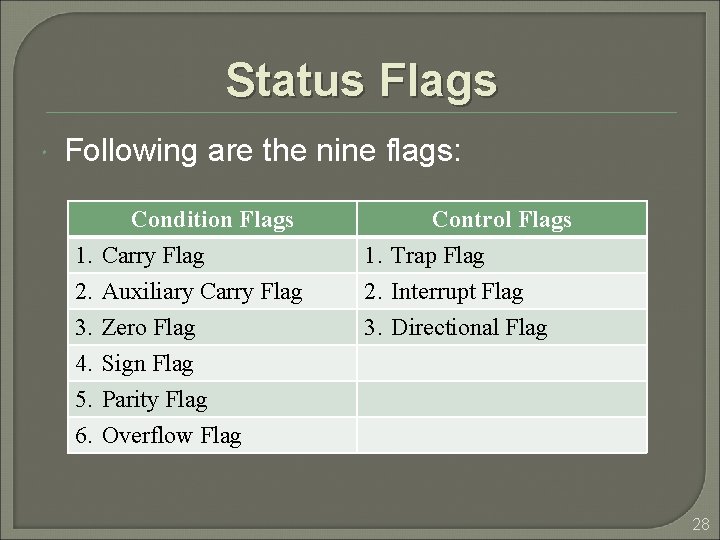 Status Flags

Following are the nine flags:

| Condition Flags | Control Flags |
|---|---|
| 1. Carry Flag | 1. Trap Flag |
| 2. Auxiliary Carry Flag | 2. Interrupt Flag |
| 3. Zero Flag | 3. Directional Flag |
| 4. Sign Flag | |
| 5. Parity Flag | |
| 6. Overflow Flag | |

28